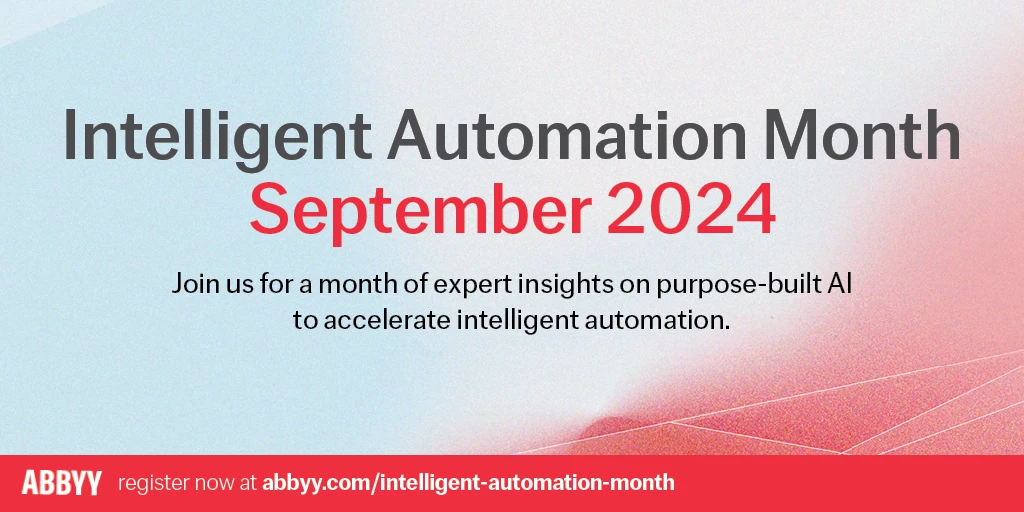 Intelligent Automation Month
September 2024

Join us for a month of expert insights on purpose-built AI to accelerate intelligent automation.

ABBYY register now at abbyy.com/intelligent-automation-month